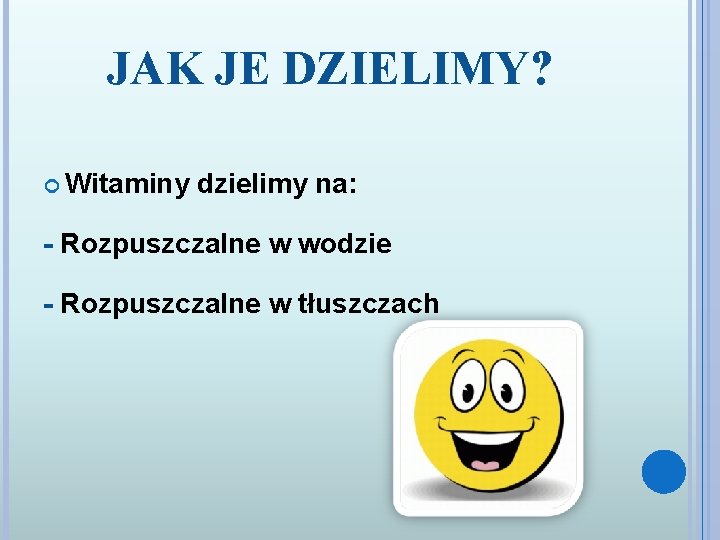 JAK JE DZIELIMY?

Witaminy dzielimy na:

- Rozpuszczalne w wodzie

- Rozpuszczalne w tłuszczach